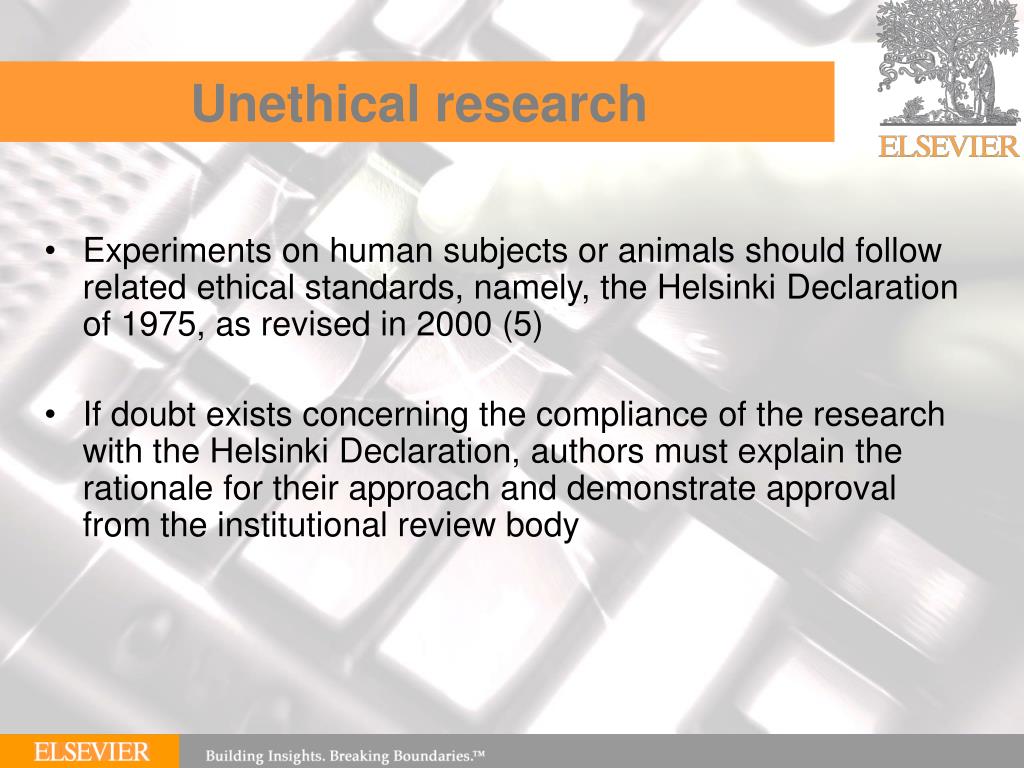 Unethical research

ELSEVIER

• Experiments on human subjects or animals should follow related ethical standards, namely, the Helsinki Declaration of 1975, as revised in 2000 (5)

• If doubt exists concerning the compliance of the research with the Helsinki Declaration, authors must explain the rationale for their approach and demonstrate approval from the institutional review body

ELSEVIER

Building Insights. Breaking Boundaries.™